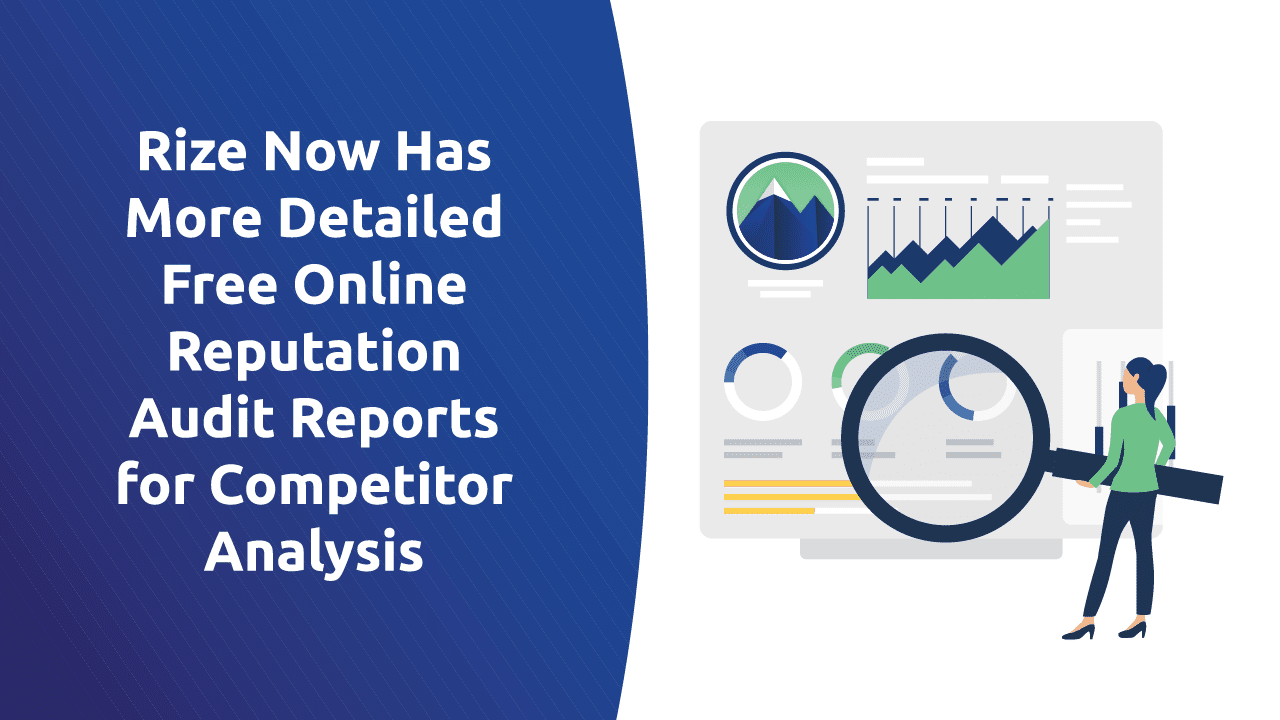 Rize Now Has More Detailed Free Online Reputation Audit Reports for Competitor Analysis